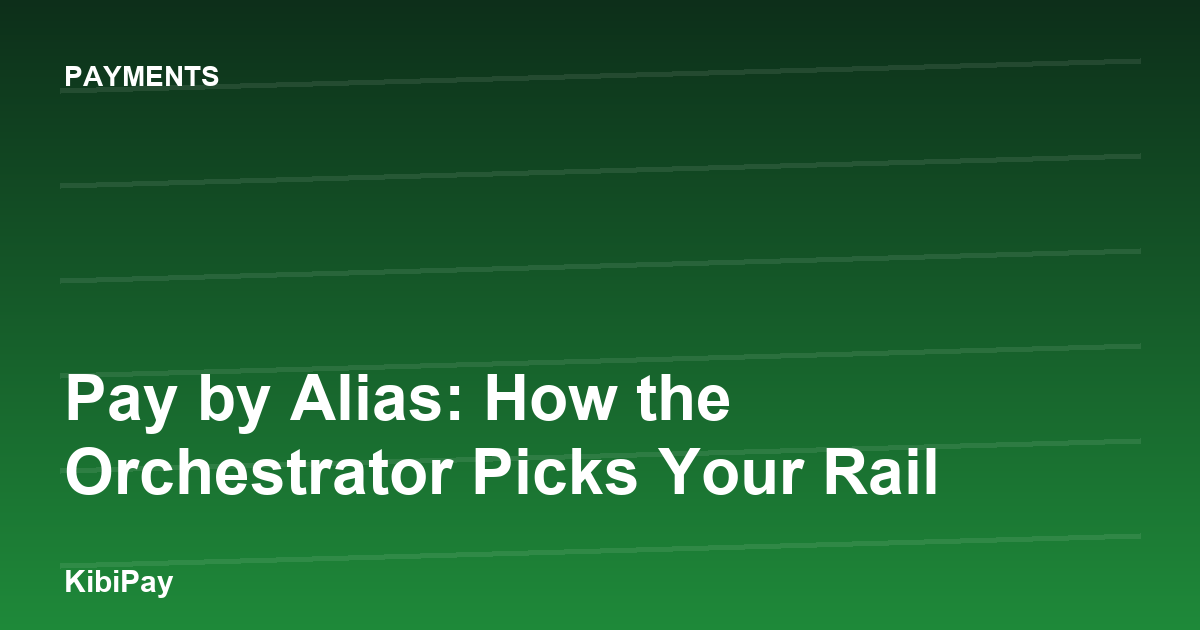 PAYMENTS

Pay by Alias: How the Orchestrator Picks Your Rail

KibiPay